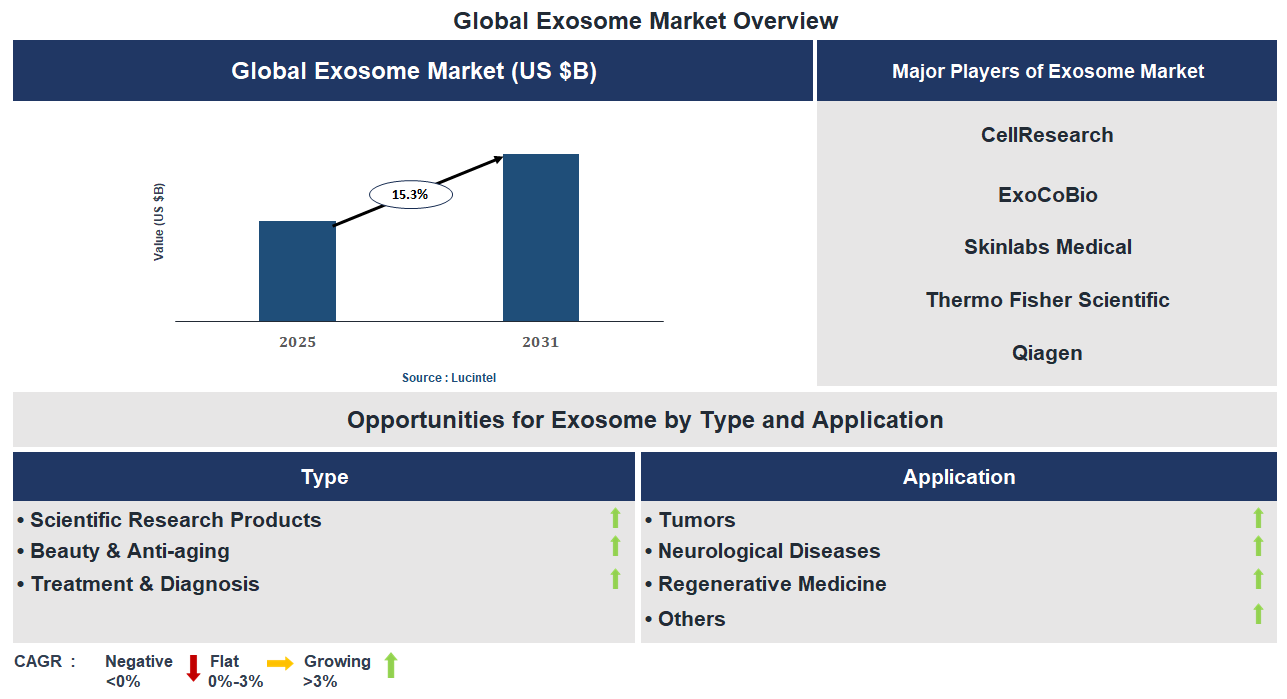 Global Exosome Market Overview

Global Exosome Market (US $B)

Value (US $B)

15.3%

2025

2031

Source : Lucintel

Major Players of Exosome Market

CellResearch

ExoCoBio

Skinlabs Medical

Thermo Fisher Scientific

Qiagen

Opportunities for Exosome by Type and Application

Type

• Scientific Research Products
• Beauty & Anti-aging
• Treatment & Diagnosis

Application

• Tumors
• Neurological Diseases
• Regenerative Medicine
• Others

CAGR : Negative <0% Flat 0%-3% Growing >3%